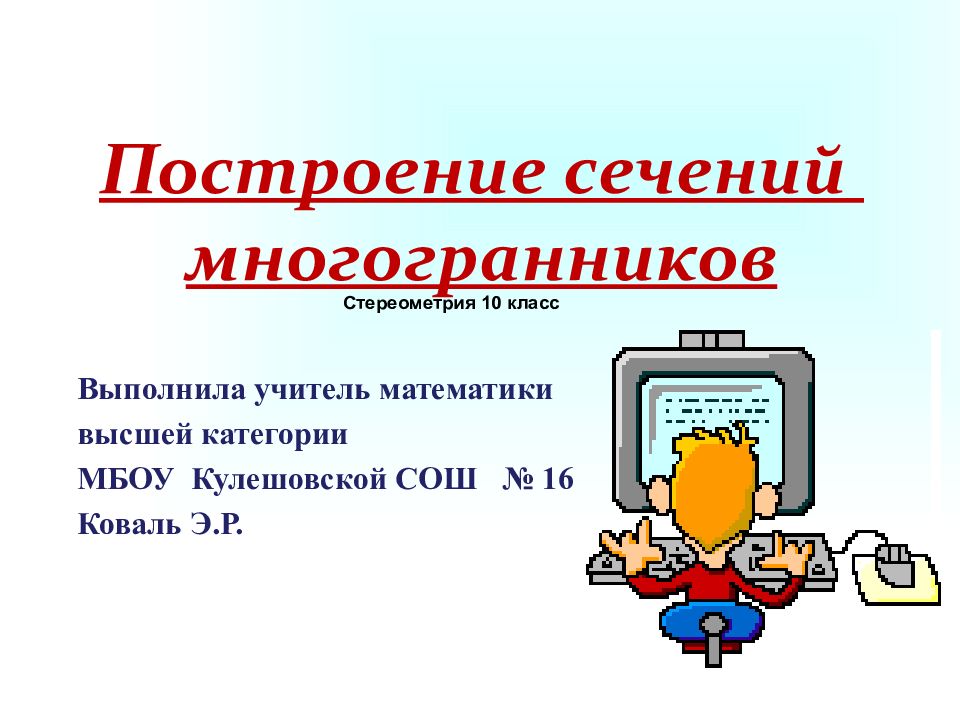 Построение сечений многогранников

Стереометрия 10 класс

Выполнила учитель математики высшей категории
МБОУ Кулешовской СОШ № 16
Коваль Э.Р.